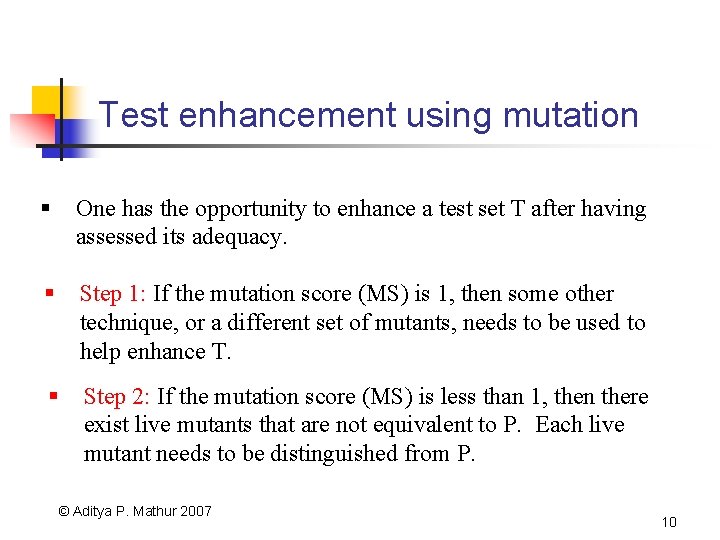 Test enhancement using mutation

▪ One has the opportunity to enhance a test set T after having assessed its adequacy.

▪ Step 1: If the mutation score (MS) is 1, then some other technique, or a different set of mutants, needs to be used to help enhance T.

▪ Step 2: If the mutation score (MS) is less than 1, then there exist live mutants that are not equivalent to P. Each live mutant needs to be distinguished from P.

© Aditya P. Mathur 2007

10